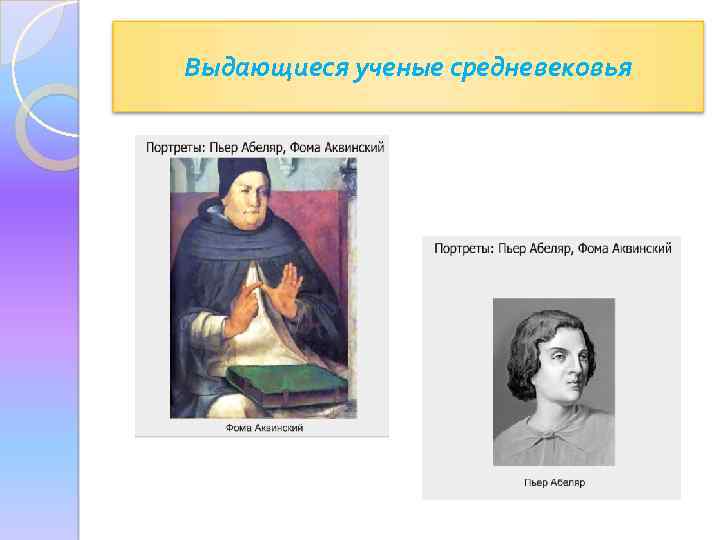 Выдающиеся ученые средневековья

Портреты: Пьер Абеляр, Фома Аквинский

Фома Аквинский

Портреты: Пьер Абеляр, Фома Аквинский

Пьер Абеляр